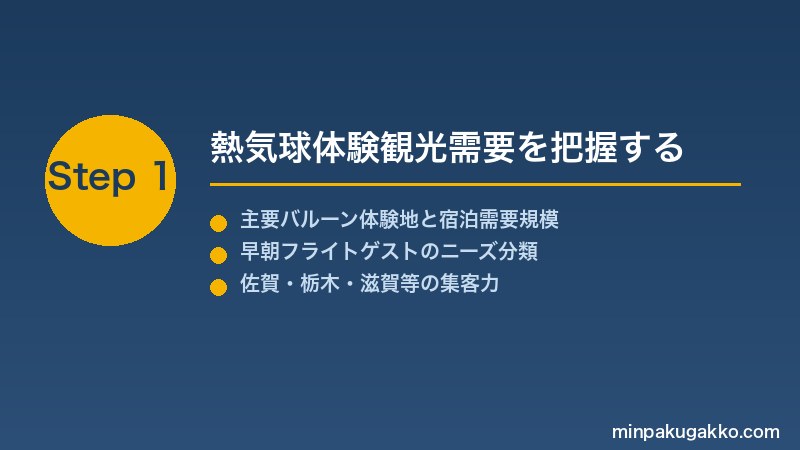 Step 1

熱気球体験観光需要を把握する

主要バルーン体験地と宿泊需要規模
早朝フライトゲストのニーズ分類
佐賀・栃木・滋賀等の集客力

minpakugakko.com